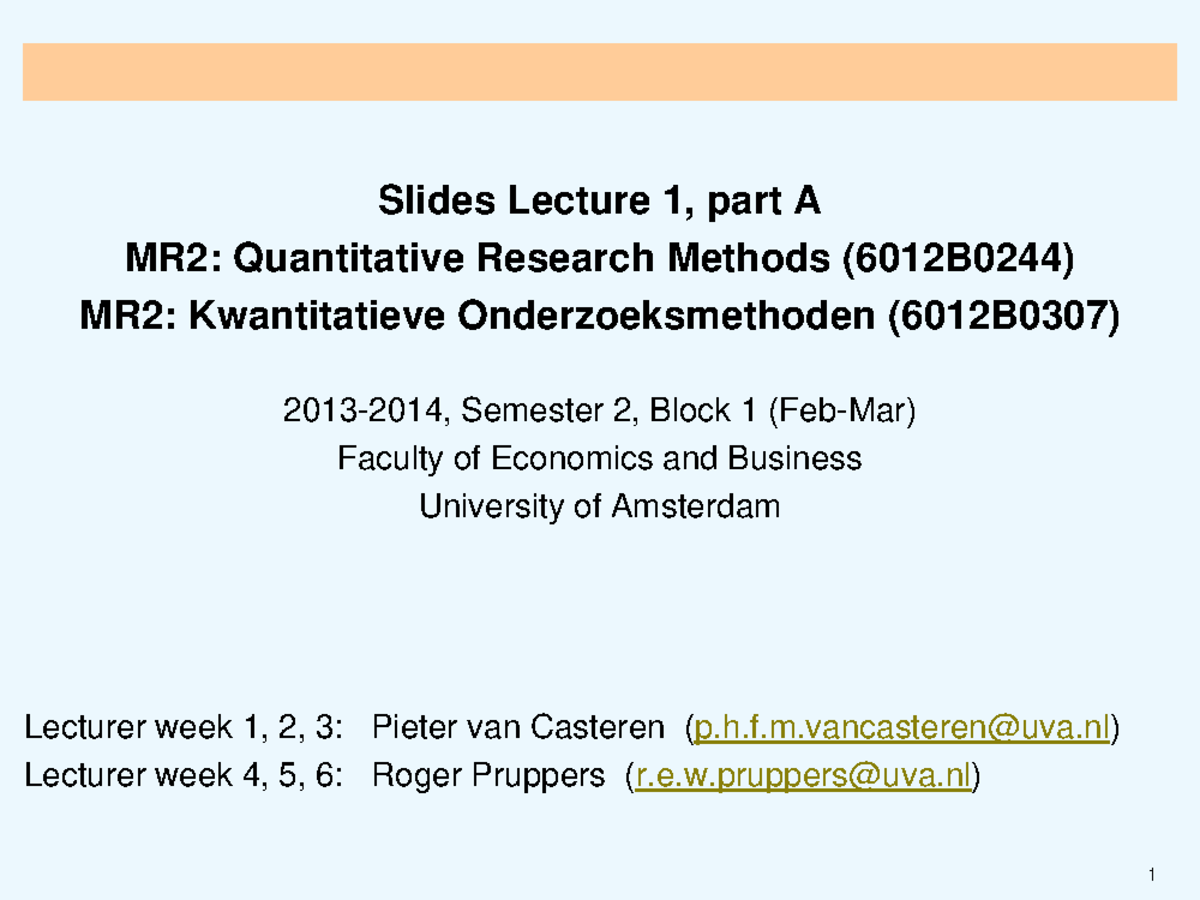 Slides Lecture 1, part A
MR2: Quantitative Research Methods (6012B0244)
MR2: Kwantitatieve Onderzoeksmethoden (6012B0307)

2013-2014, Semester 2, Block 1 (Feb-Mar)
Faculty of Economics and Business
University of Amsterdam

Lecturer week 1, 2, 3: Pieter van Casteren (p.h.f.m.vancasteren@uva.nl)
Lecturer week 4, 5, 6: Roger Pruppers (r.e.w.pruppers@uva.nl)

1